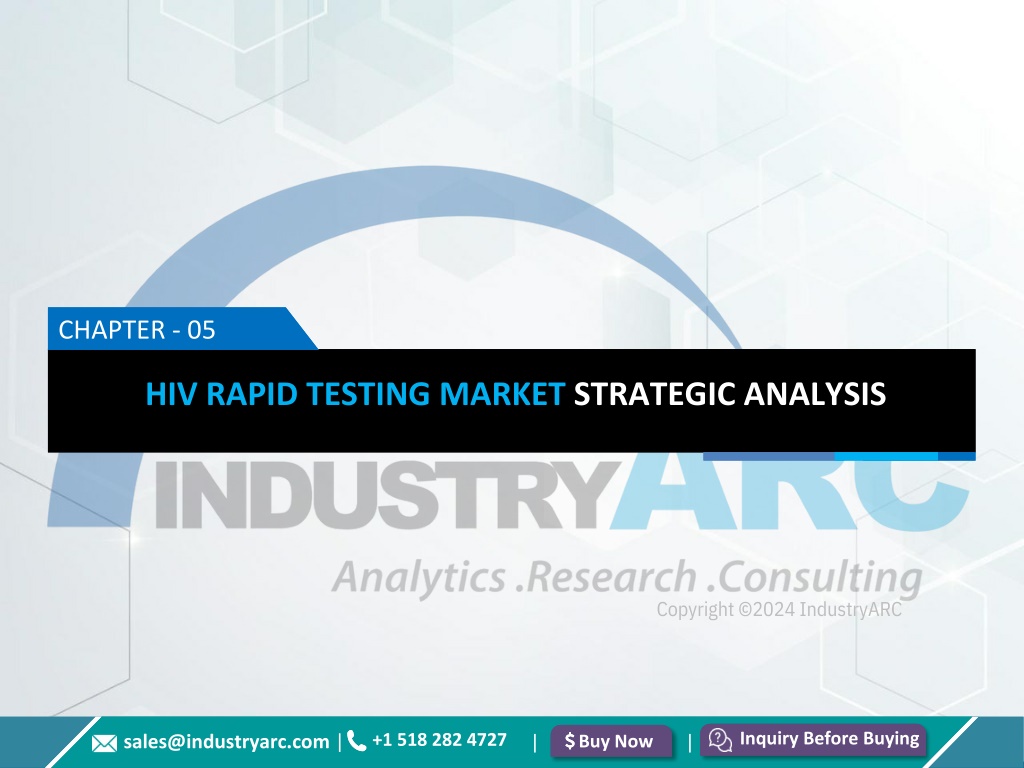 CHAPTER - 05

HIV RAPID TESTING MARKET STRATEGIC ANALYSIS

INDUSTRYARC

Analytics .Research .Consulting

Copyright ©2024 IndustryARC

sales@industryarc.com | +1 518 282 4727 | $ Buy Now | Inquiry Before Buying